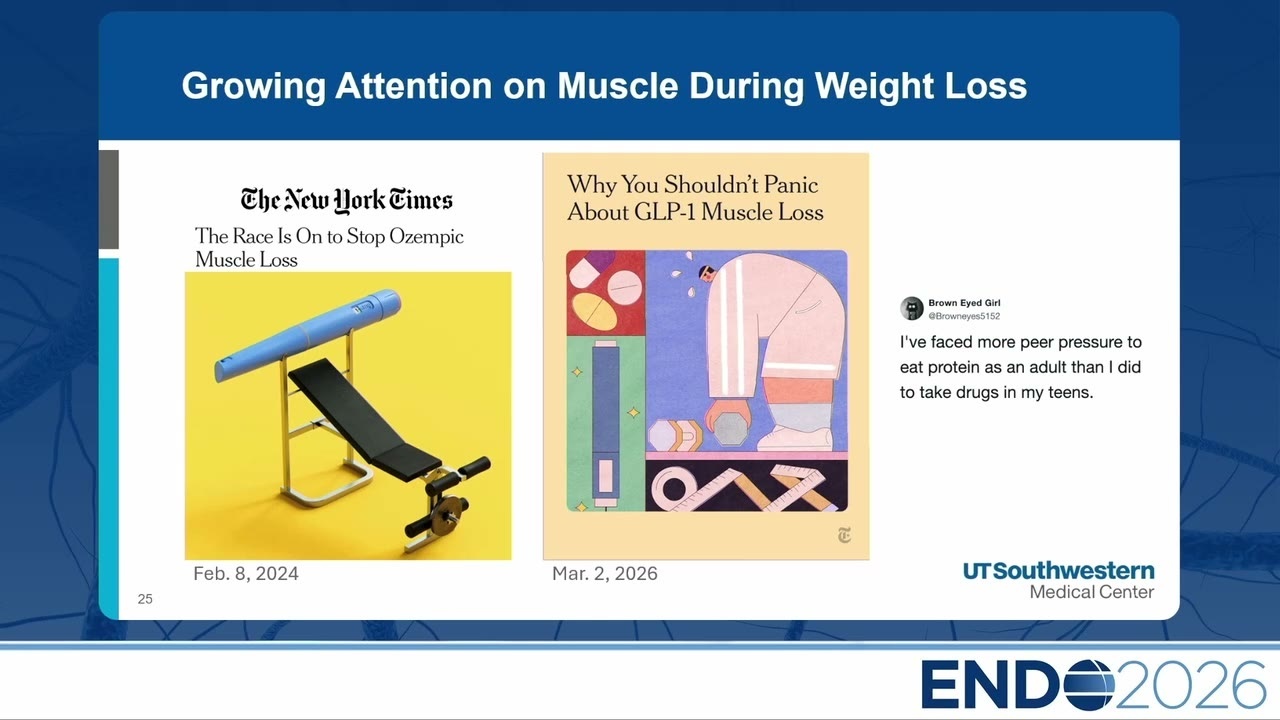 Growing Attention on Muscle During Weight Loss

The New York Times
The Race Is On to Stop Ozempic Muscle Loss

Feb. 8, 2024

Why You Shouldn't Panic About GLP-1 Muscle Loss

Mar. 2, 2026

Brown Eyed Girl
@Browneyes5152
I've faced more peer pressure to eat protein as an adult than I did to take drugs in my teens.

UTSouthwestern
Medical Center

25

ENDO2026